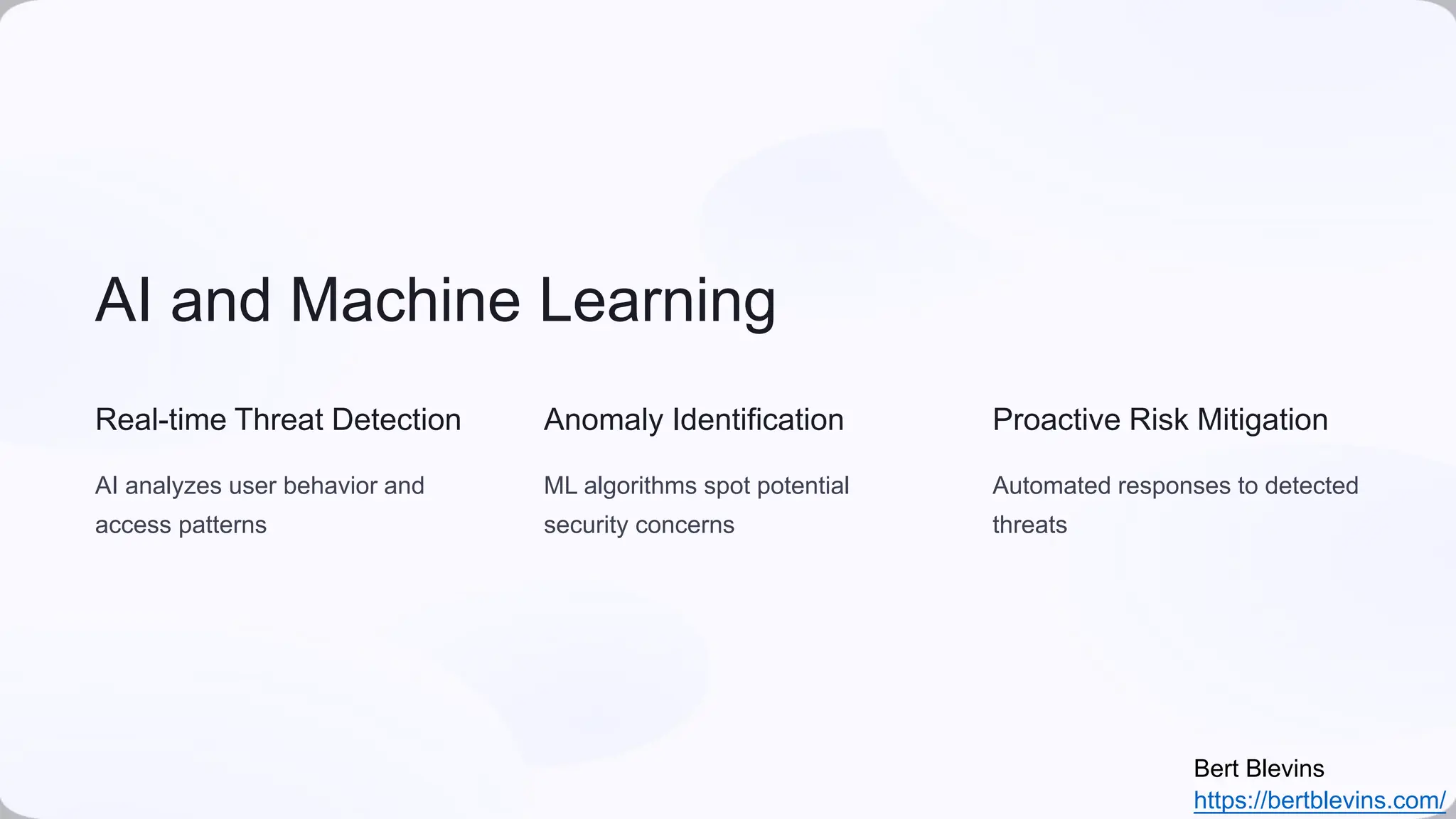 AI and Machine Learning

Real-time Threat Detection

AI analyzes user behavior and access patterns

Anomaly Identification

ML algorithms spot potential security concerns

Proactive Risk Mitigation

Automated responses to detected threats

Bert Blevins
https://bertblevins.com/